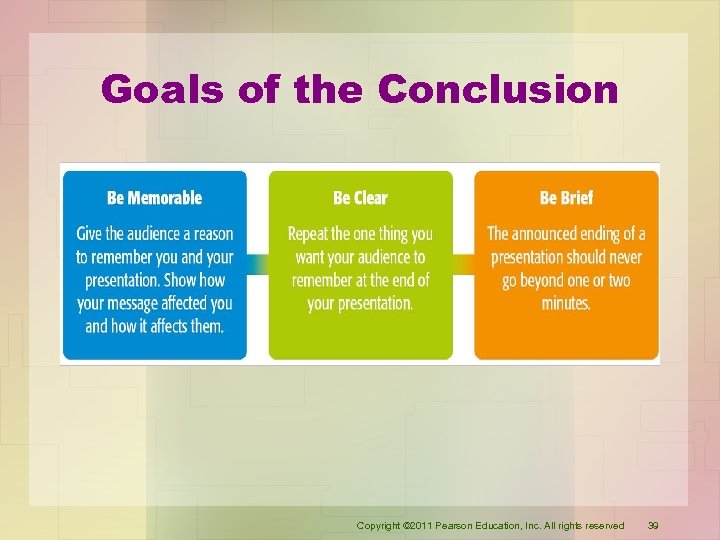 Goals of the Conclusion

Be Memorable

Give the audience a reason to remember you and your presentation. Show how your message affected you and how it affects them.

Be Clear

Repeat the one thing you want your audience to remember at the end of your presentation.

Be Brief

The announced ending of a presentation should never go beyond one or two minutes.

Copyright ©2011 Pearson Education, Inc. All rights reserved 39